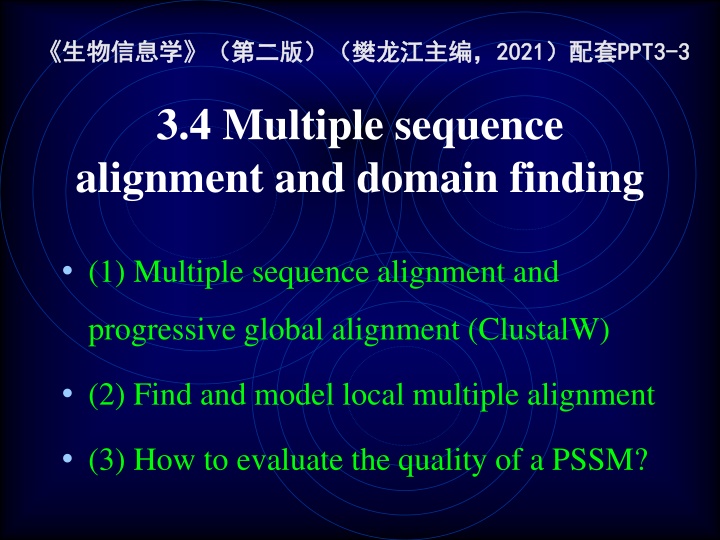 《生物信息学》（第二版）（樊龙江主编，2021）配套PPT3-3

3.4 Multiple sequence alignment and domain finding

• (1) Multiple sequence alignment and progressive global alignment (ClustalW)

• (2) Find and model local multiple alignment

• (3) How to evaluate the quality of a PSSM?